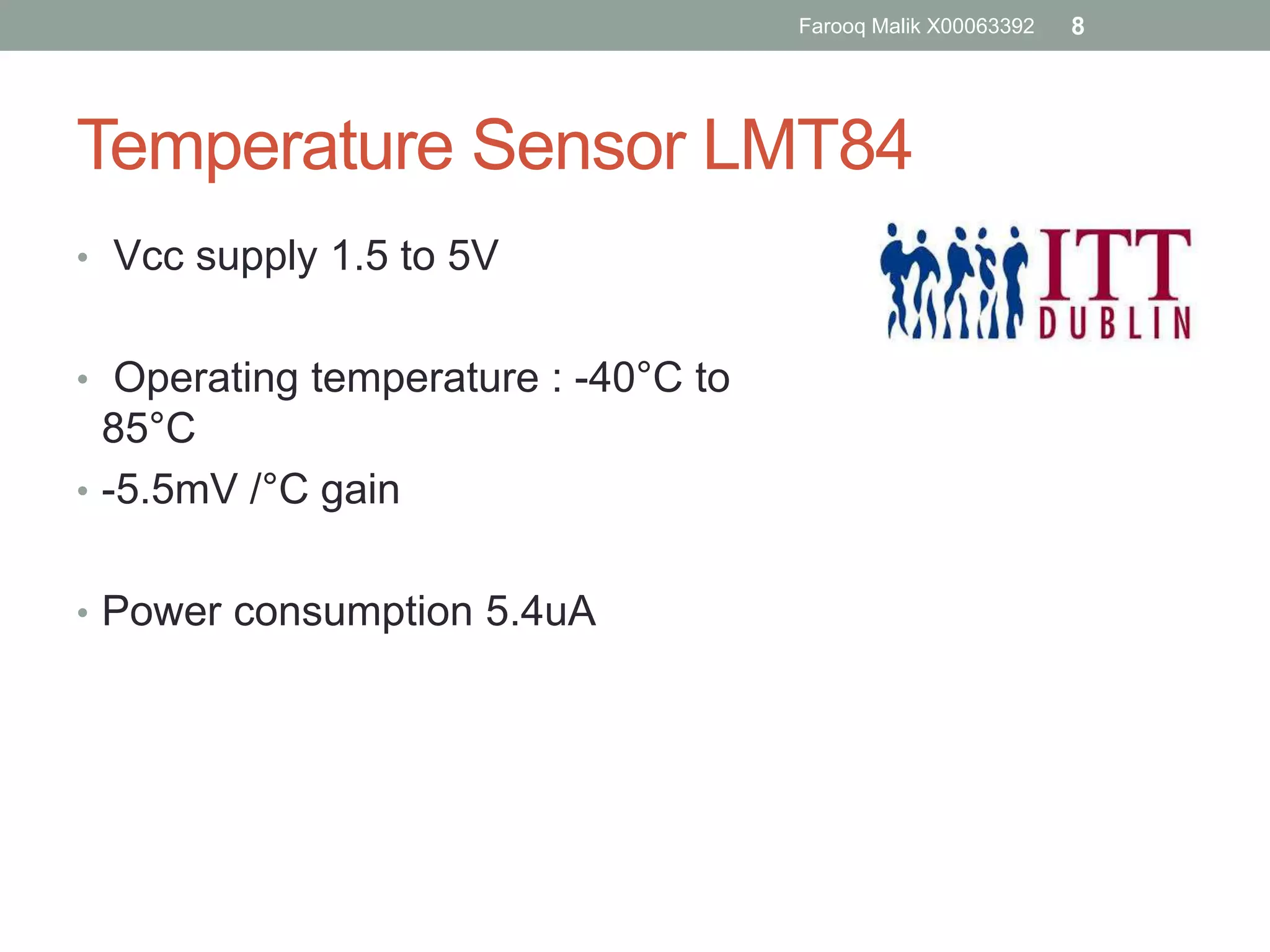 Farooq Malik X00063392 8

Temperature Sensor LMT84

• Vcc supply 1.5 to 5V

• Operating temperature : -40°C to 85°C

• -5.5mV /°C gain

• Power consumption 5.4uA

ITT DUBLIN